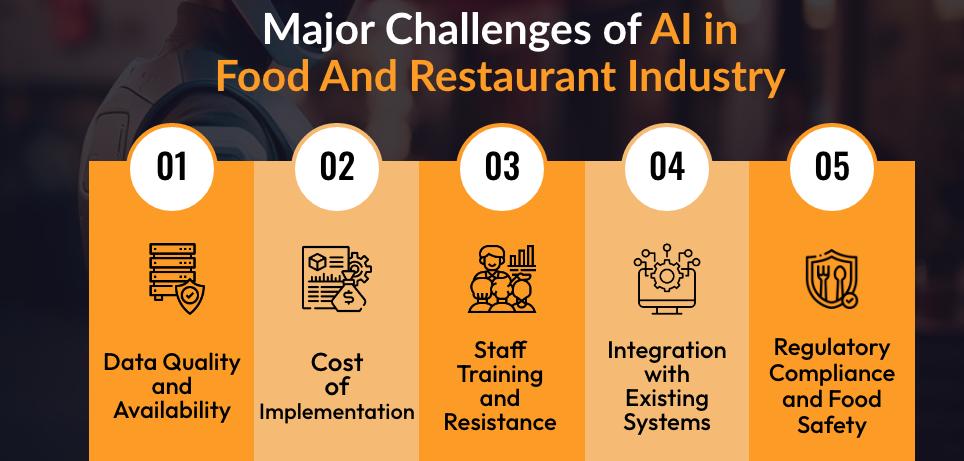 Major Challenges of AI in Food And Restaurant Industry

01

Data Quality and Availability

02

Cost of Implementation

03

Staff Training and Resistance

04

Integration with Existing Systems

05

Regulatory Compliance and Food Safety